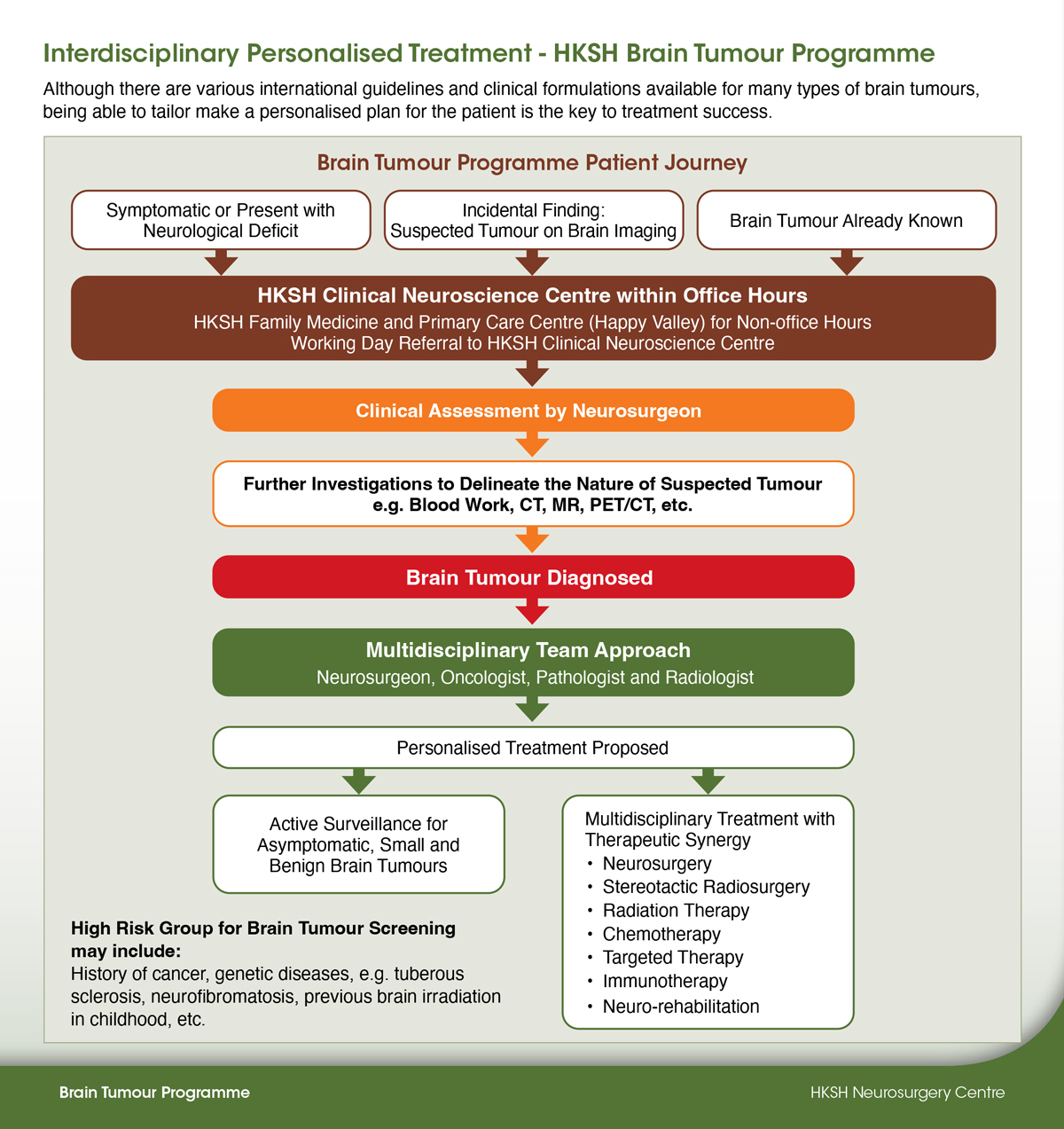 Interdisciplinary Personalised Treatment - HKSH Brain Tumour Programme

Although there are various international guidelines and clinical formulations available for many types of brain tumours, being able to tailor make a personalised plan for the patient is the key to treatment success.

Brain Tumour Programme Patient Journey

Symptomatic or Present with Neurological Deficit

Incidental Finding: Suspected Tumour on Brain Imaging

Brain Tumour Already Known

HKSH Clinical Neuroscience Centre within Office Hours
HKSH Family Medicine and Primary Care Centre (Happy Valley) for Non-office Hours
Working Day Referral to HKSH Clinical Neuroscience Centre

Clinical Assessment by Neurosurgeon

Further Investigations to Delineate the Nature of Suspected Tumour
e.g. Blood Work, CT, MR, PET/CT, etc.

Brain Tumour Diagnosed

Multidisciplinary Team Approach
Neurosurgeon, Oncologist, Pathologist and Radiologist

Personalised Treatment Proposed

Active Surveillance for Asymptomatic, Small and Benign Brain Tumours

Multidisciplinary Treatment with Therapeutic Synergy
• Neurosurgery
• Stereotactic Radiosurgery
• Radiation Therapy
• Chemotherapy
• Targeted Therapy
• Immunotherapy
• Neuro-rehabilitation

High Risk Group for Brain Tumour Screening may include:
History of cancer, genetic diseases, e.g. tuberous sclerosis, neurofibromatosis, previous brain irradiation in childhood, etc.

Brain Tumour Programme

HKSH Neurosurgery Centre